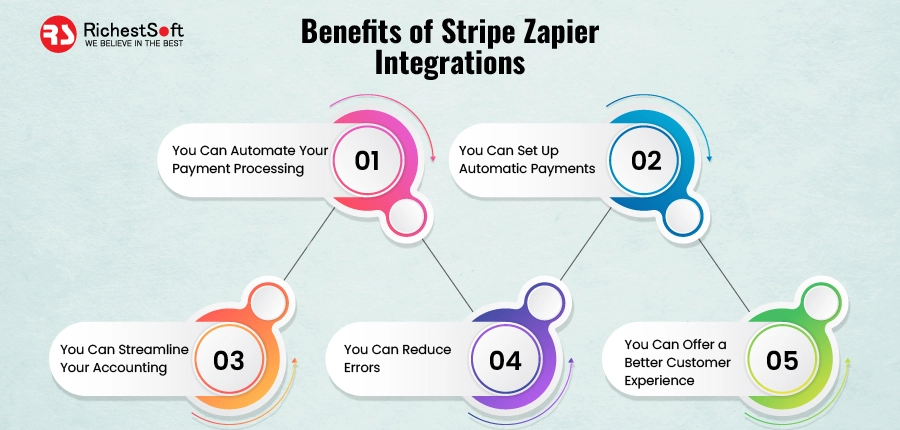 RS RichestSoft
WE BELIEVE IN THE BEST

Benefits of Stripe Zapier Integrations

You Can Automate Your Payment Processing 01

You Can Set Up Automatic Payments 02

You Can Streamline Your Accounting 03

You Can Reduce Errors 04

You Can Offer a Better Customer Experience 05